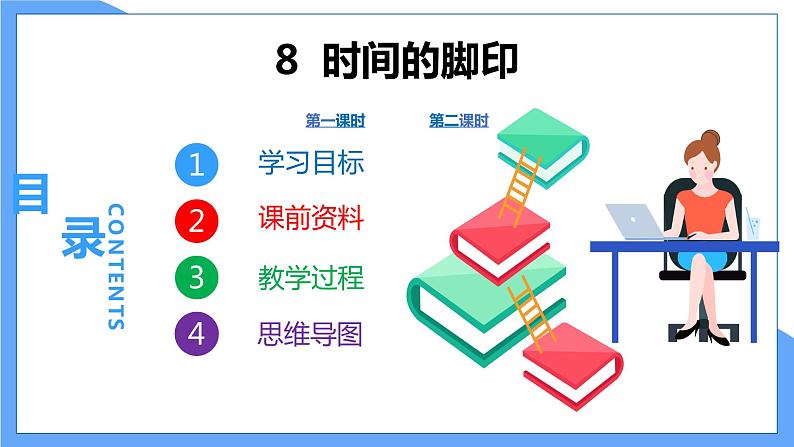 8 时间的脚印

第一课时 第二课时

目录 CONTENTS

1 学习目标
2 课前资料
3 教学过程
4 思维导图